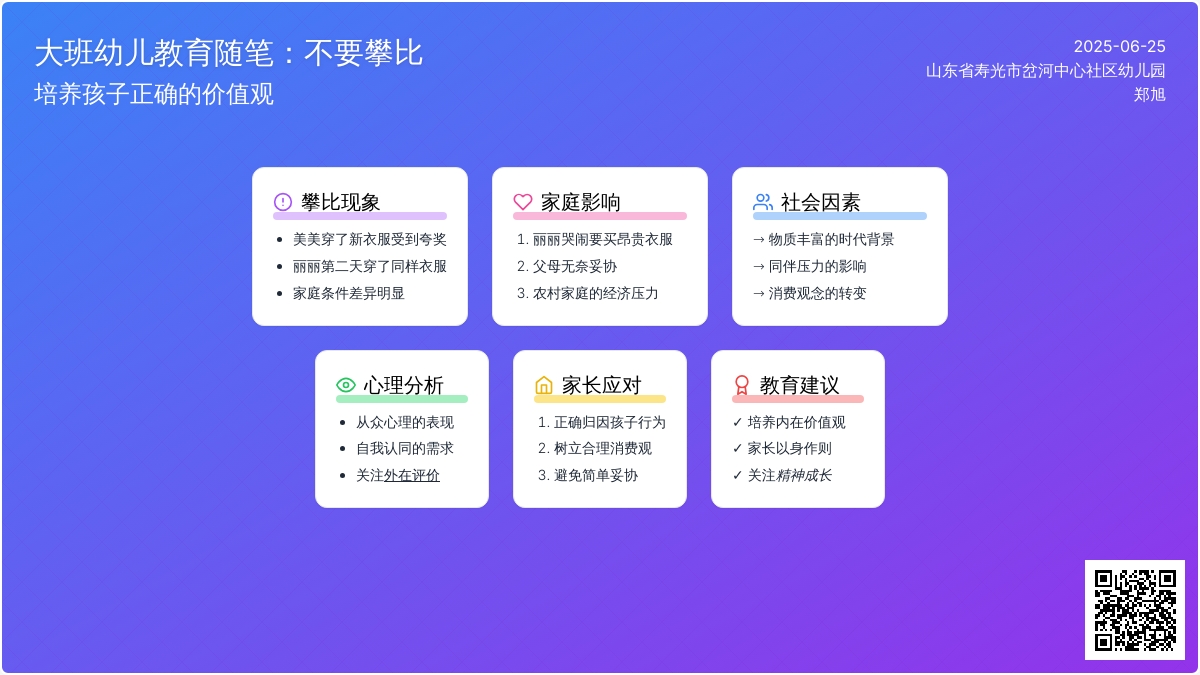 大班幼儿教育随笔：不要攀比
培养孩子正确的价值观

2025-06-25
山东省寿光市岔河中心社区幼儿园
郑旭

攀比现象
- 美美穿了新衣服受到夸奖
- 丽丽第二天穿了同样衣服
- 家庭条件差异明显

家庭影响
1. 丽丽哭闹要买昂贵衣服
2. 父母无奈妥协
3. 农村家庭的经济压力

社会因素
→ 物质丰富的时代背景
→ 同伴压力的影响
→ 消费观念的转变

心理分析
- 从众心理的表现
- 自我认同的需求
- 关注外在评价

家长应对
1. 正确归因孩子行为
2. 树立合理消费观
3. 避免简单妥协

教育建议
✓ 培养内在价值观
✓ 家长以身作则
✓ 关注精神成长